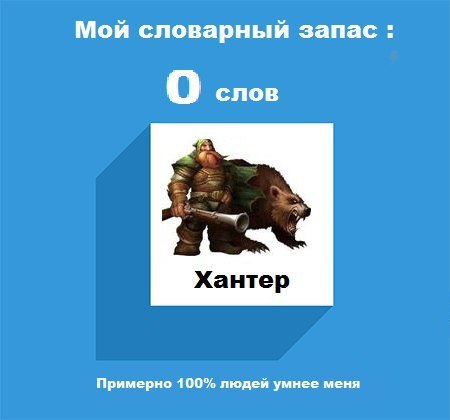 Мой словарный запас :

0 слов

Хантер

Примерно 100% людей умнее меня